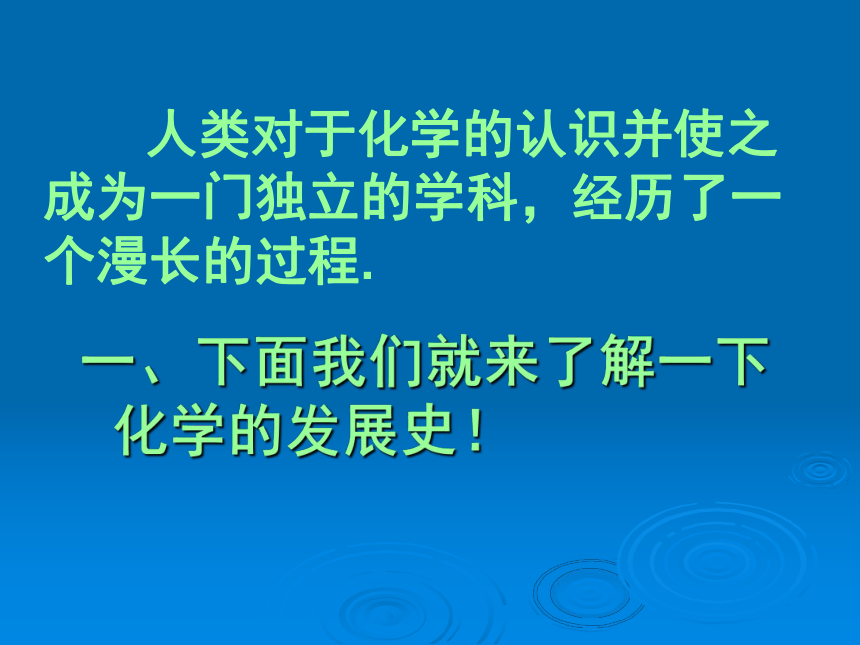 人类对于化学的认识并使之成为一门独立的学科，经历了一个漫长的过程.

一、下面我们就来了解一下化学的发展史！